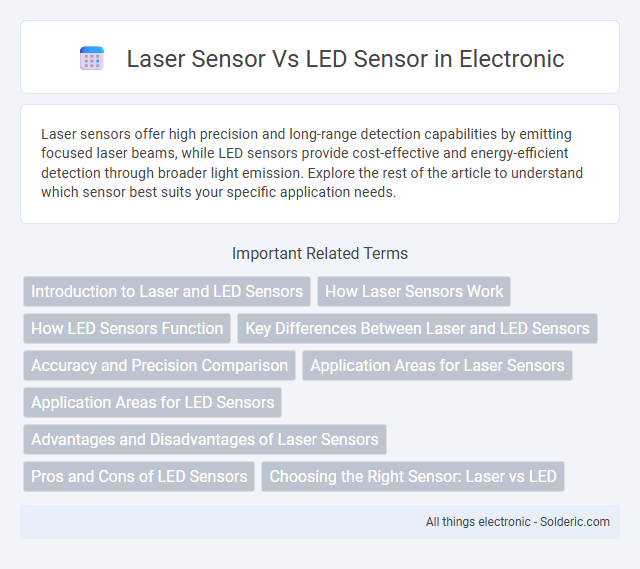 Laser Sensor Vs LED Sensor in Electronic

Laser sensors offer high precision and long-range detection capabilities by emitting focused laser beams, while LED sensors provide cost-effective and energy-efficient detection through broader light emission. Explore the rest of the article to understand which sensor best suits your specific application needs.

Important Related Terms

Introduction to Laser and LED Sensors

How Laser Sensors Work

How LED Sensors Function

Key Differences Between Laser and LED Sensors

Accuracy and Precision Comparison

Application Areas for Laser Sensors

Application Areas for LED Sensors

Advantages and Disadvantages of Laser Sensors

Pros and Cons of LED Sensors

Choosing the Right Sensor: Laser vs LED

All things electronic - Solderic.com